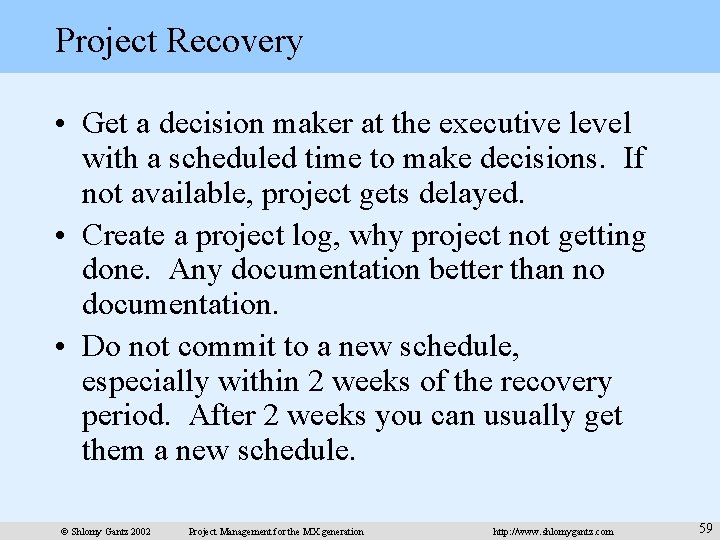 Project Recovery

• Get a decision maker at the executive level with a scheduled time to make decisions. If not available, project gets delayed.

• Create a project log, why project not getting done. Any documentation better than no documentation.

• Do not commit to a new schedule, especially within 2 weeks of the recovery period. After 2 weeks you can usually get them a new schedule.

© Shlomy Gantz 2002 Project Management for the MX generation http://www.shlomygantz.com 59